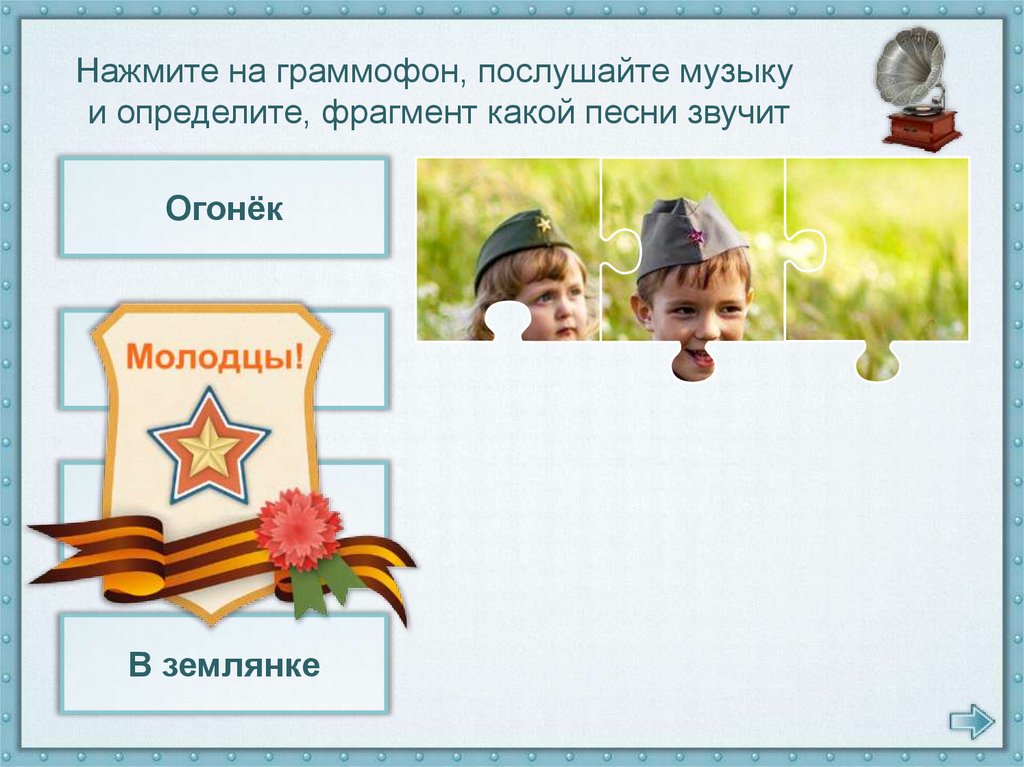 Нажмите на граммофон, послушайте музыку и определите, фрагмент какой песни звучит

Огонёк

Молодцы!

В землянке